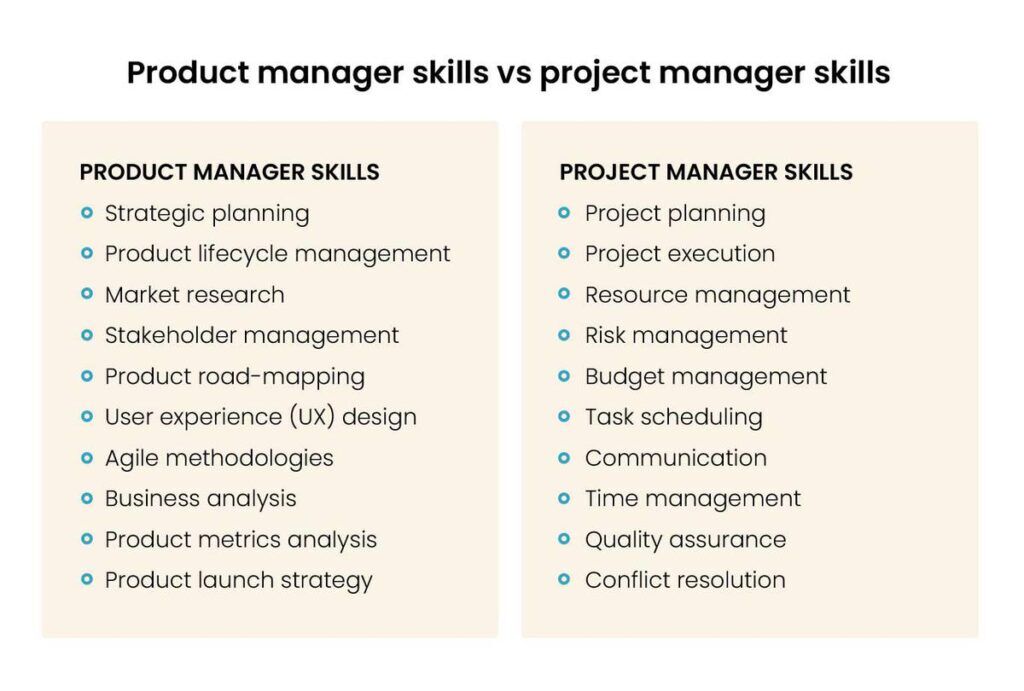 Product manager skills vs project manager skills

PRODUCT MANAGER SKILLS
- Strategic planning
- Product lifecycle management
- Market research
- Stakeholder management
- Product road-mapping
- User experience (UX) design
- Agile methodologies
- Business analysis
- Product metrics analysis
- Product launch strategy

PROJECT MANAGER SKILLS
- Project planning
- Project execution
- Resource management
- Risk management
- Budget management
- Task scheduling
- Communication
- Time management
- Quality assurance
- Conflict resolution